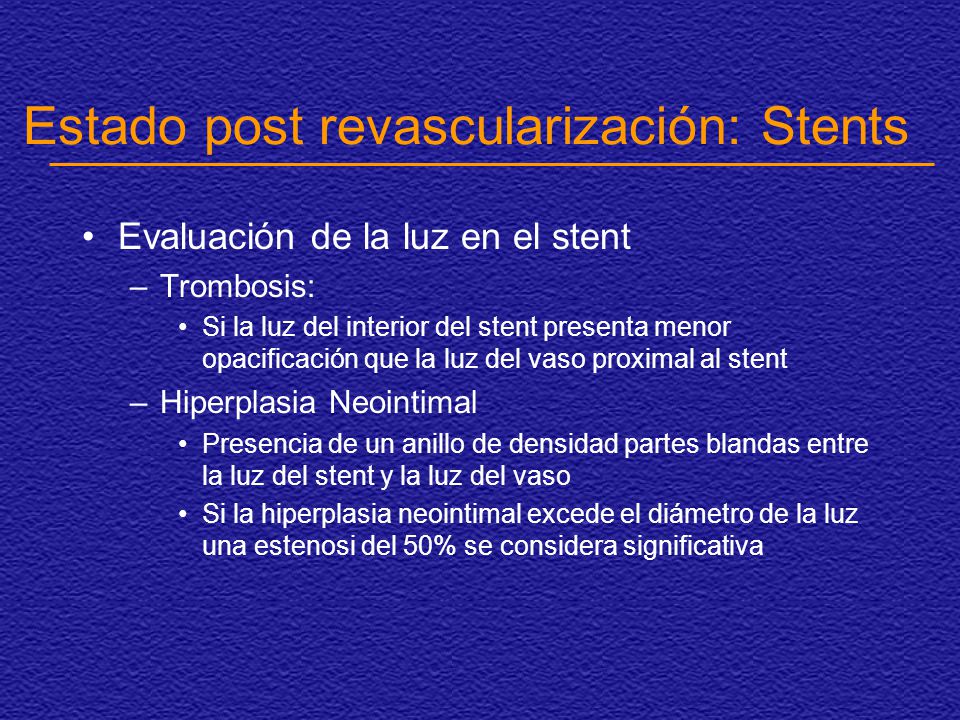 Estado post revascularización: Stents

• Evaluación de la luz en el stent
– Trombosis:
• Si la luz del interior del stent presenta menor opacificación que la luz del vaso proximal al stent
– Hiperplasia Neointimal
• Presencia de un anillo de densidad partes blandas entre la luz del stent y la luz del vaso
• Si la hiperplasia neointimal excede el diámetro de la luz una estenosi del 50% se considera significativa